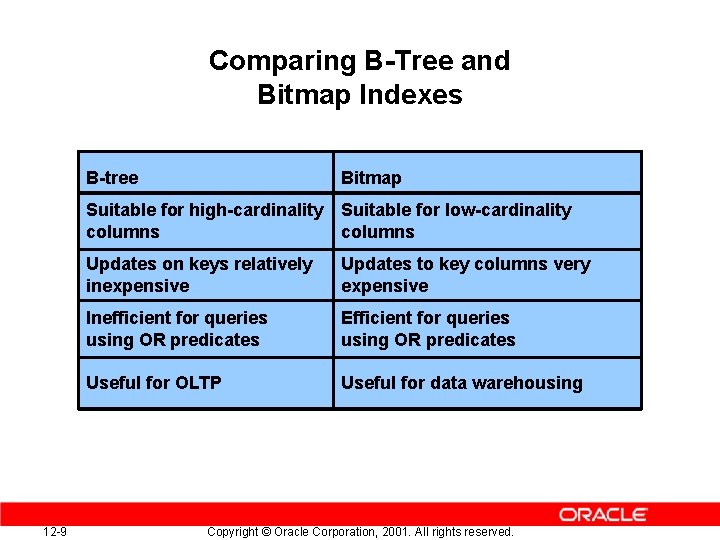 Comparing B-Tree and Bitmap Indexes

| B-tree | Bitmap |
|---|---|
| Suitable for high-cardinality columns | Suitable for low-cardinality columns |
| Updates on keys relatively inexpensive | Updates to key columns very expensive |
| Inefficient for queries using OR predicates | Efficient for queries using OR predicates |
| Useful for OLTP | Useful for data warehousing |

ORACLE

12-9 Copyright © Oracle Corporation, 2001. All rights reserved.